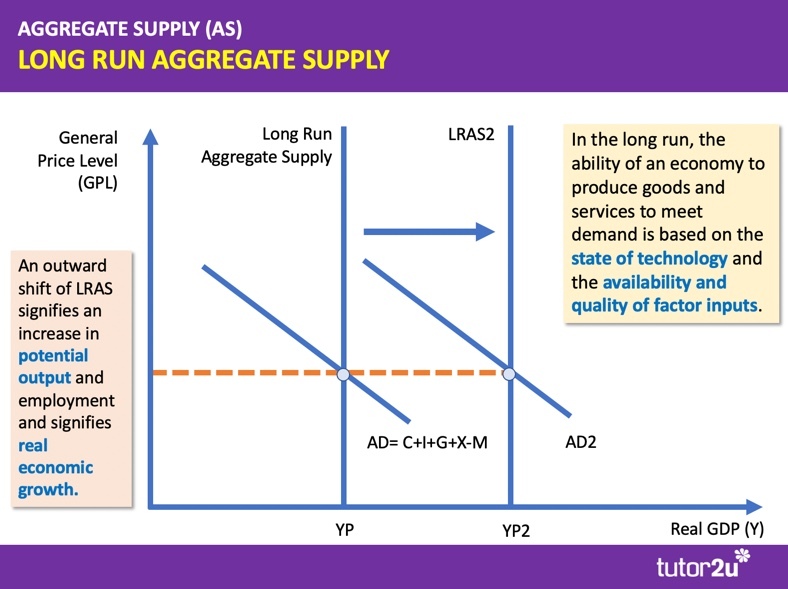 AGGREGATE SUPPLY (AS)
LONG RUN AGGREGATE SUPPLY

General Price Level (GPL)

Long Run Aggregate Supply

LRAS2

In the long run, the ability of an economy to produce goods and services to meet demand is based on the state of technology and the availability and quality of factor inputs.

An outward shift of LRAS signifies an increase in potential output and employment and signifies real economic growth.

AD= C+I+G+X-M

AD2

YP

YP2

Real GDP (Y)

tutor2u